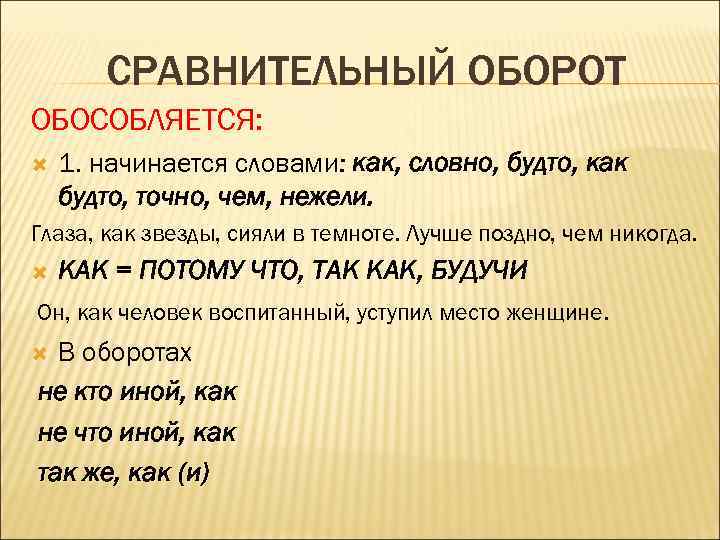 СРАВНИТЕЛЬНЫЙ ОБОРОТ

ОБОСОБЛЯЕТСЯ:

1. начинается словами: как, словно, будто, как будто, точно, чем, нежели.

Глаза, как звезды, сияли в темноте. Лучше поздно, чем никогда.

КАК = ПОТОМУ ЧТО, ТАК КАК, БУДУЧИ

Он, как человек воспитанный, уступил место женщине.

В оборотах

не кто иной, как

не что иной, как

так же, как (и)